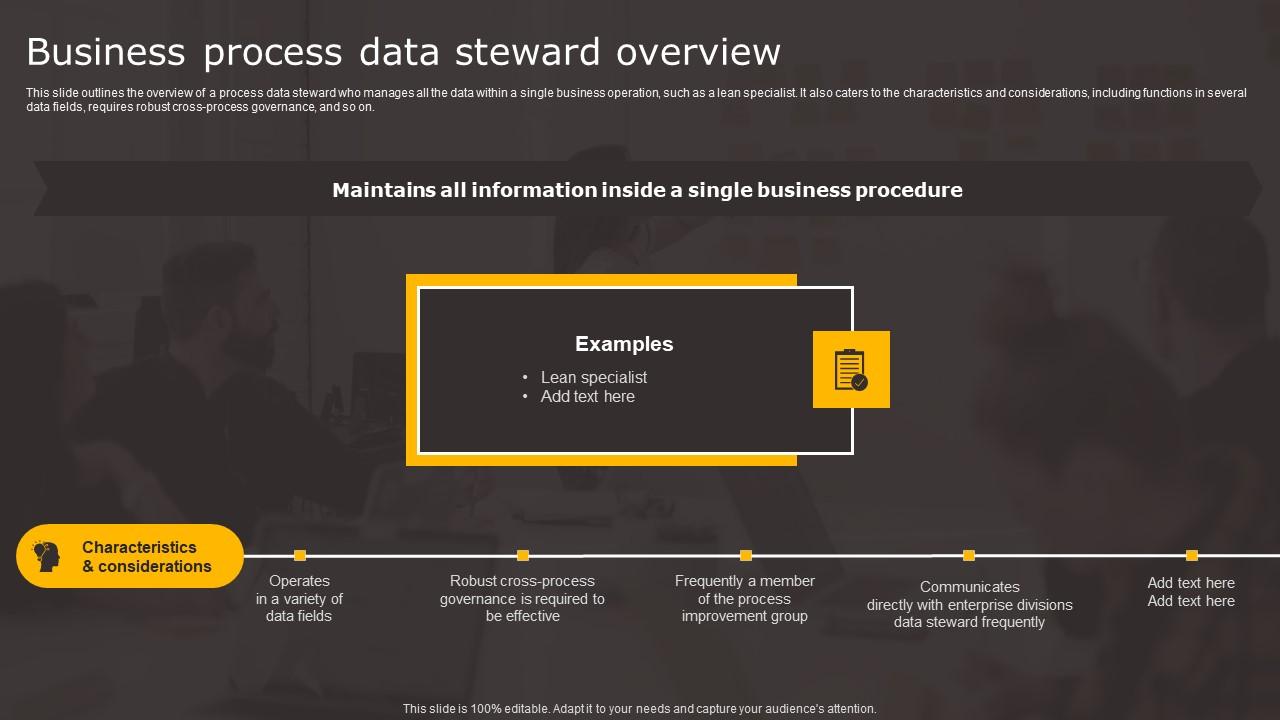 Business process data steward overview

This slide outlines the overview of a process data steward who manages all the data within a single business operation, such as a lean specialist. It also caters to the characteristics and considerations, including functions in several data fields, requires robust cross-process governance, and so on.

Maintains all information inside a single business procedure

Examples

• Lean specialist
• Add text here

Characteristics & considerations

Operates in a variety of data fields

Robust cross-process governance is required to be effective

Frequently a member of the process improvement group

Communicates directly with enterprise divisions data steward frequently

Add text here
Add text here

This slide is 100% editable. Adapt it to your needs and capture your audience's attention.